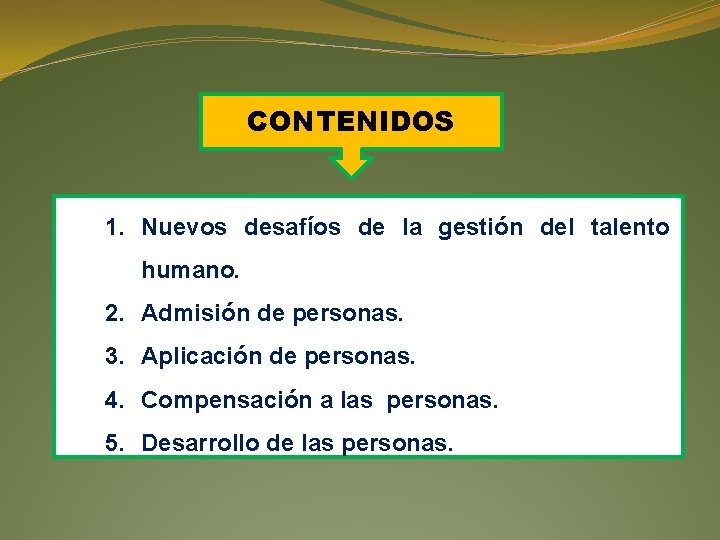 CONTENIDOS

1. Nuevos desafíos de la gestión del talento humano.
2. Admisión de personas.
3. Aplicación de personas.
4. Compensación a las personas.
5. Desarrollo de las personas.